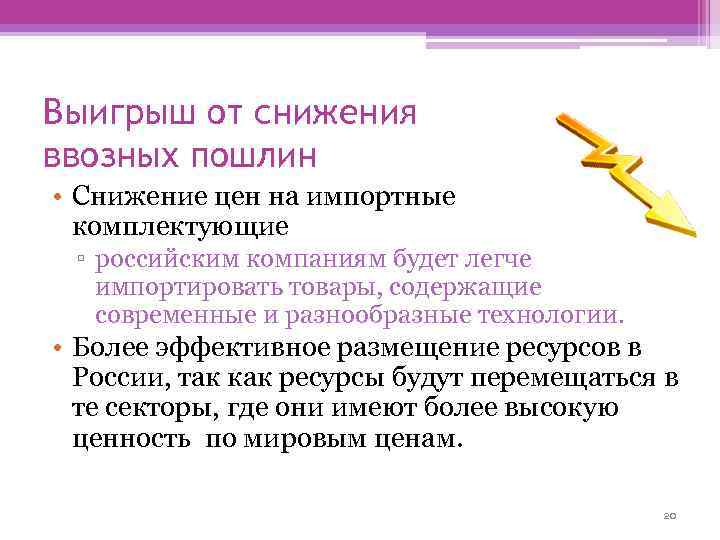 Выигрыш от снижения ввозных пошлин

• Снижение цен на импортные комплектующие
▫ российским компаниям будет легче импортировать товары, содержащие современные и разнообразные технологии.
• Более эффективное размещение ресурсов в России, так как ресурсы будут перемещаться в те секторы, где они имеют более высокую ценность по мировым ценам.

20